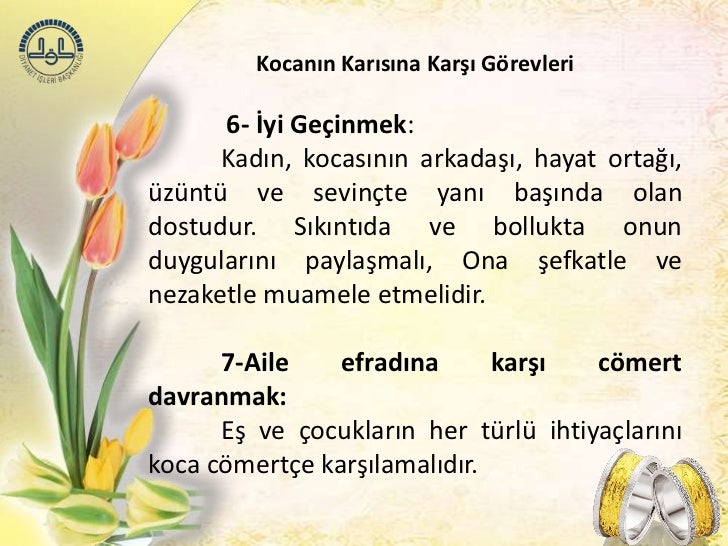 DİYANET İŞLERİ BAŞKANLIĞI

Kocanın Karısına Karşı Görevleri

6- İyi Geçinmek:

Kadın, kocasının arkadaşı, hayat ortağı, üzüntü ve sevinçte yanı başında olan dostudur. Sıkıntıda ve bollukta onun duygularını paylaşmalı, Ona şefkatle ve nezaketle muamele etmelidir.

7-Aile efradına karşı cömert davranmak:

Eş ve çocukların her türlü ihtiyaçlarını koca cömertçe karşılamalıdır.